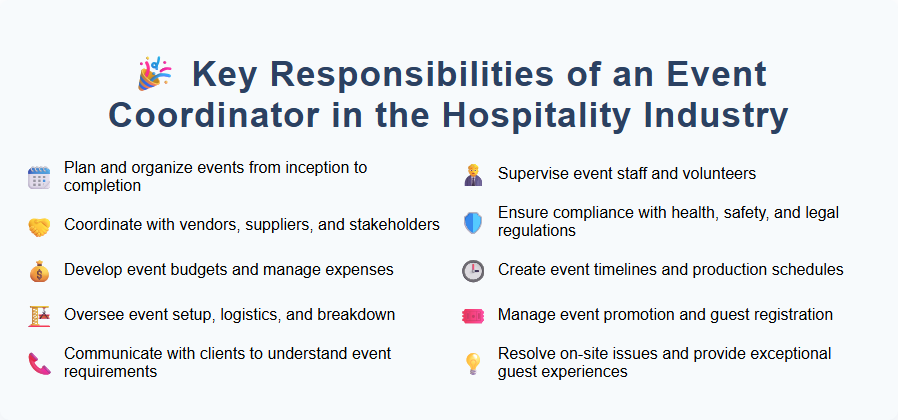 Key Responsibilities of an Event Coordinator in the Hospitality Industry

Plan and organize events from inception to completion

Coordinate with vendors, suppliers, and stakeholders

Develop event budgets and manage expenses

Oversee event setup, logistics, and breakdown

Communicate with clients to understand event requirements

Supervise event staff and volunteers

Ensure compliance with health, safety, and legal regulations

Create event timelines and production schedules

Manage event promotion and guest registration

Resolve on-site issues and provide exceptional guest experiences